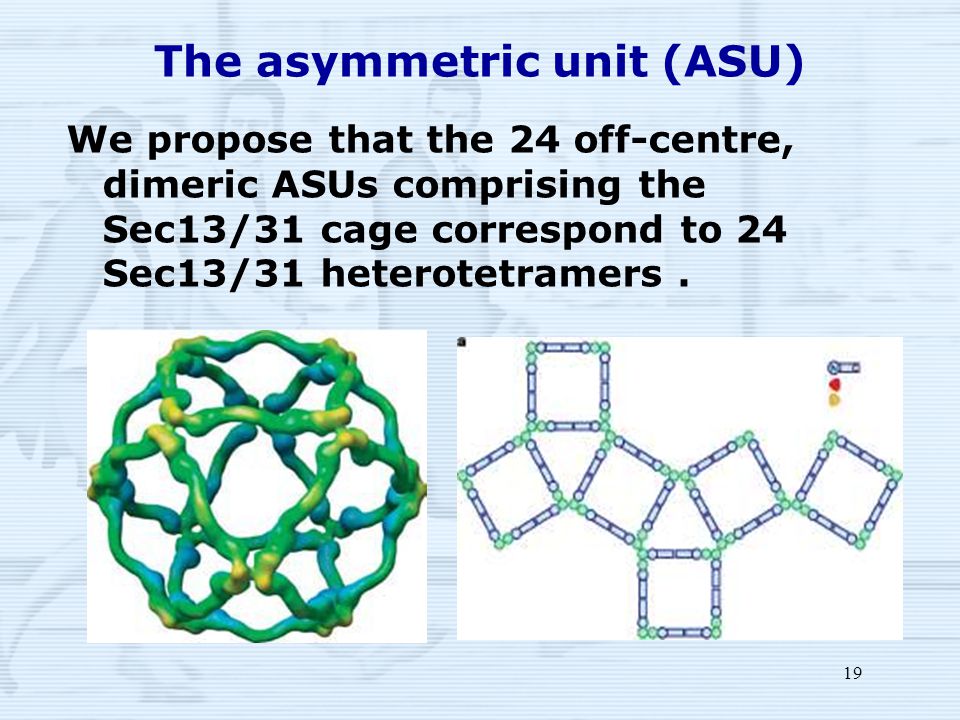 The asymmetric unit (ASU)

We propose that the 24 off-centre, dimeric ASUs comprising the Sec13/31 cage correspond to 24 Sec13/31 heterotetramers .

a

19